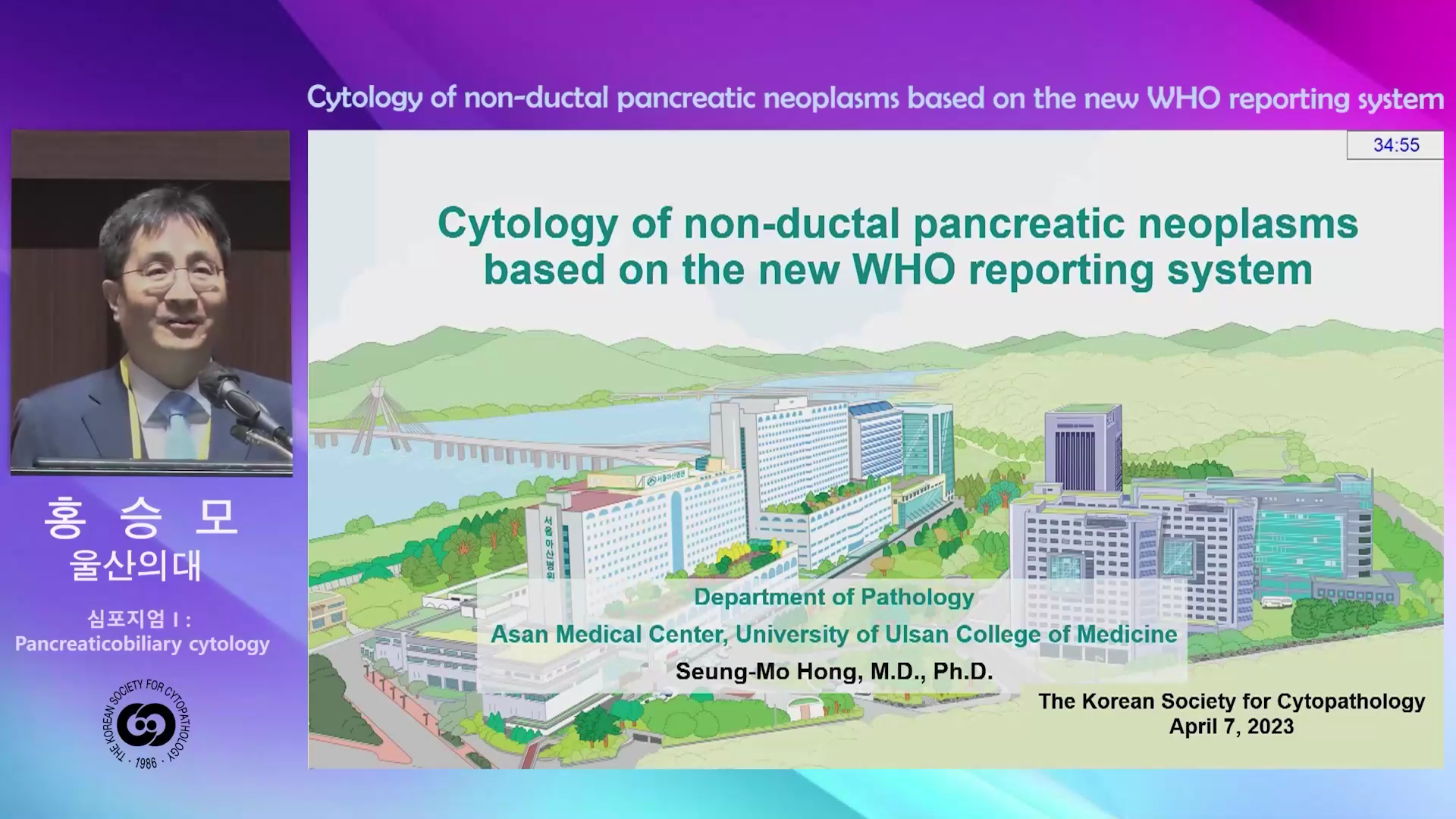 Cytology of non-ductal pancreatic neoplasms based on the new WHO reporting system

34:55

Cytology of non-ductal pancreatic neoplasms based on the new WHO reporting system

서울아산병원

서울아산병원

Department of Pathology
Asan Medical Center, University of Ulsan College of Medicine
Seung-Mo Hong, M.D., Ph.D.

The Korean Society for Cytopathology
April 7, 2023

홍 승 모
울산의대

심포지엄 I :
Pancreaticobiliary cytology

THE KOREAN SOCIETY FOR CYTOPATHOLOGY · 1986 ·